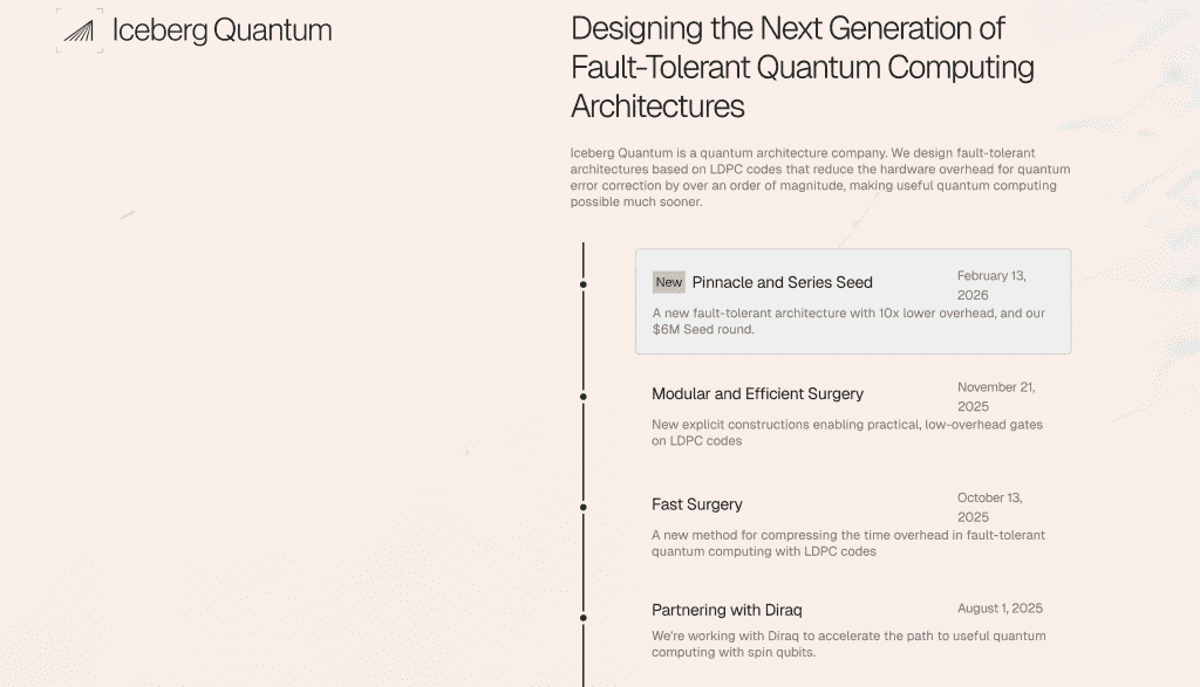 Iceberg Quantum

Designing the Next Generation of Fault-Tolerant Quantum Computing Architectures

Iceberg Quantum is a quantum architecture company. We design fault-tolerant architectures based on LDPC codes that reduce the hardware overhead for quantum error correction by over an order of magnitude, making useful quantum computing possible much sooner.

New Pinnacle and Series Seed
February 13, 2026
A new fault-tolerant architecture with 10x lower overhead, and our $6M Seed round.

Modular and Efficient Surgery
November 21, 2025
New explicit constructions enabling practical, low-overhead gates on LDPC codes

Fast Surgery
October 13, 2025
A new method for compressing the time overhead in fault-tolerant quantum computing with LDPC codes

Partnering with Diraq
August 1, 2025
We're working with Diraq to accelerate the path to useful quantum computing with spin qubits.